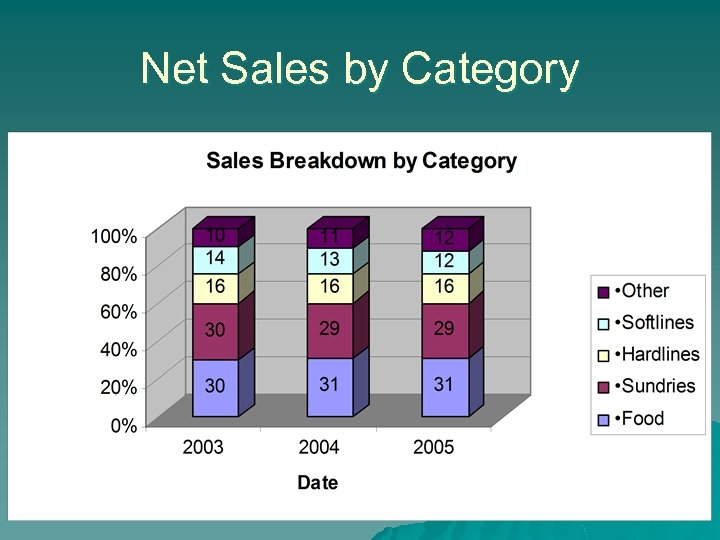 Net Sales by Category

Sales Breakdown by Category

100%
80%
60%
40%
20%
0%

10
14
16
30
30

11
13
16
29
31

12
12
16
29
31

2003
2004
2005

Date

•Other
•Softlines
•Hardlines
•Sundries
•Food